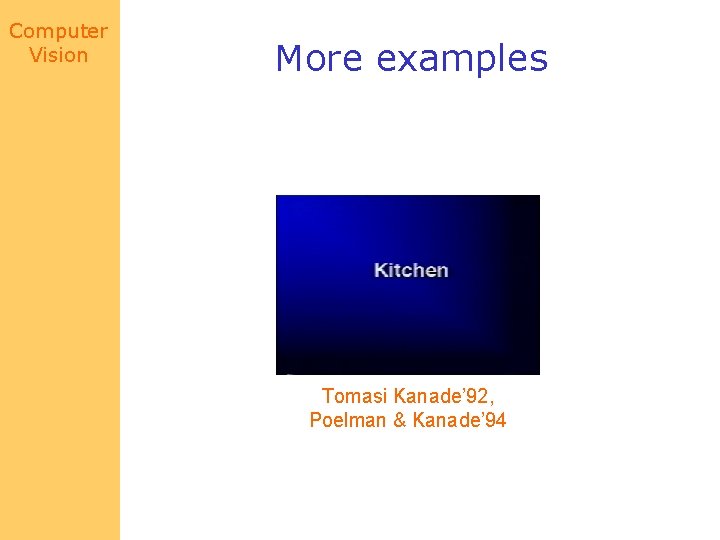 Computer Vision

More examples

Kitchen

Tomasi Kanade'92,
Poelman & Kanade'94